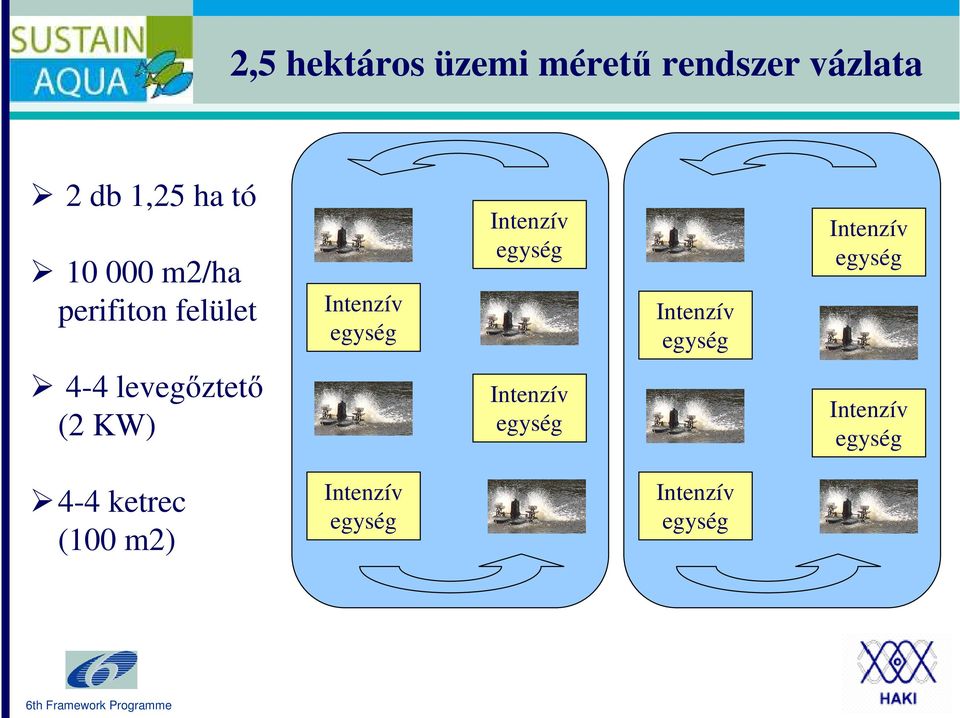 SUSTAIN AQUA

2,5 hektáros üzemi méretű rendszer vázlata

➢ 2 db 1,25 ha tó

➢ 10 000 m2/ha perifiton felület

➢ 4-4 levegőztető (2 KW)

➢ 4-4 ketrec (100 m2)

Intenzív egység

Intenzív egység

Intenzív egység

Intenzív egység

Intenzív egység

Intenzív egység

Intenzív egység

Intenzív egység

6th Framework Programme

HAKI